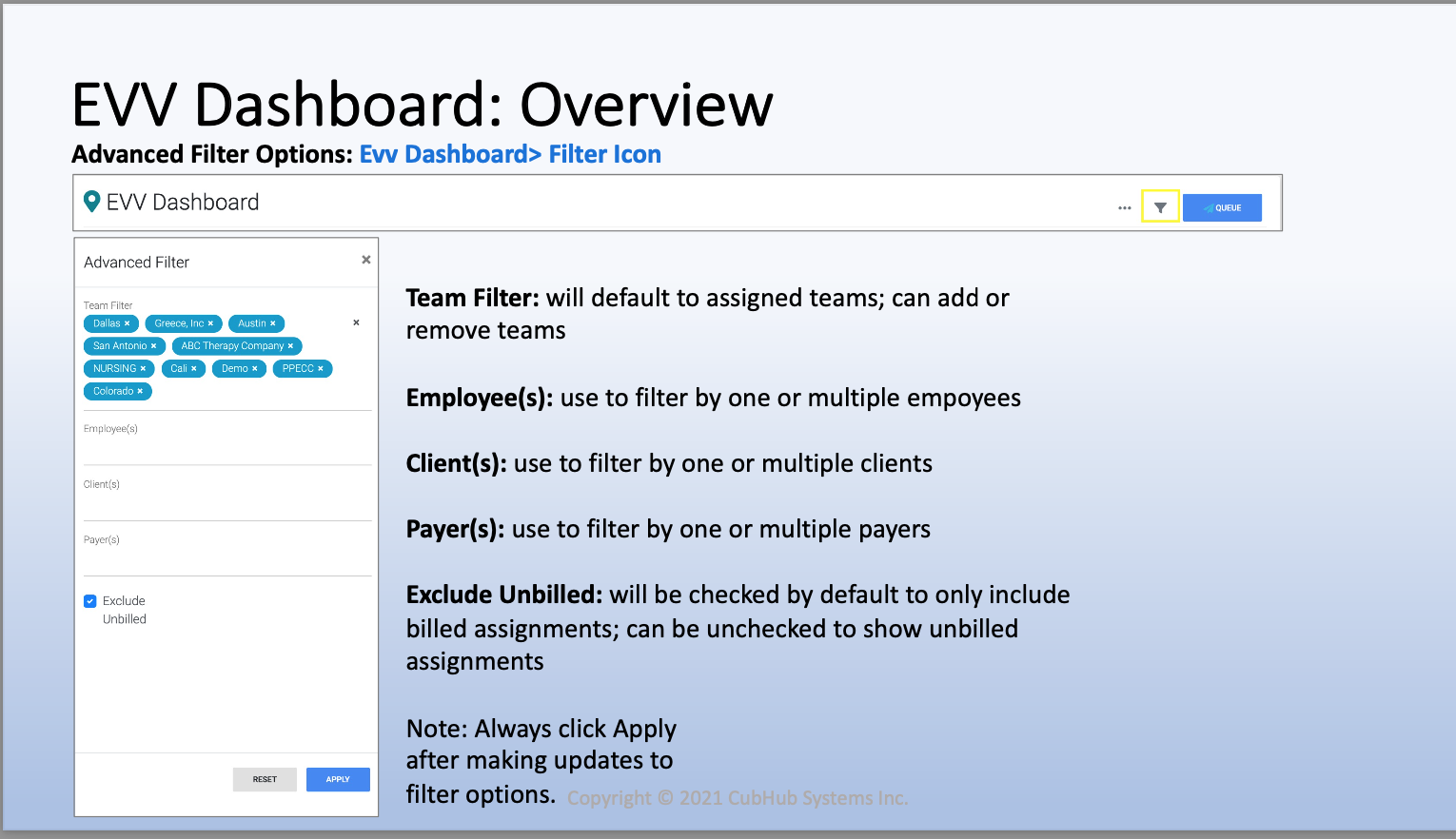 EVV Dashboard: Overview

Advanced Filter Options: Evv Dashboard> Filter Icon

EVV Dashboard

...

QUEUE

Advanced Filter

×

Team Filter

Dallas × Greece, Inc × Austin ×

×

San Antonio × ABC Therapy Company ×

NURSING × Cali × Demo × PPECC ×

Colorado ×

Employee(s)

Client(s)

Payer(s)

Exclude Unbilled

RESET

APPLY

Team Filter: will default to assigned teams; can add or remove teams

Employee(s): use to filter by one or multiple empoyees

Client(s): use to filter by one or multiple clients

Payer(s): use to filter by one or multiple payers

Exclude Unbilled: will be checked by default to only include billed assignments; can be unchecked to show unbilled assignments

Note: Always click Apply after making updates to filter options.

Copyright © 2021 CubHub Systems Inc.